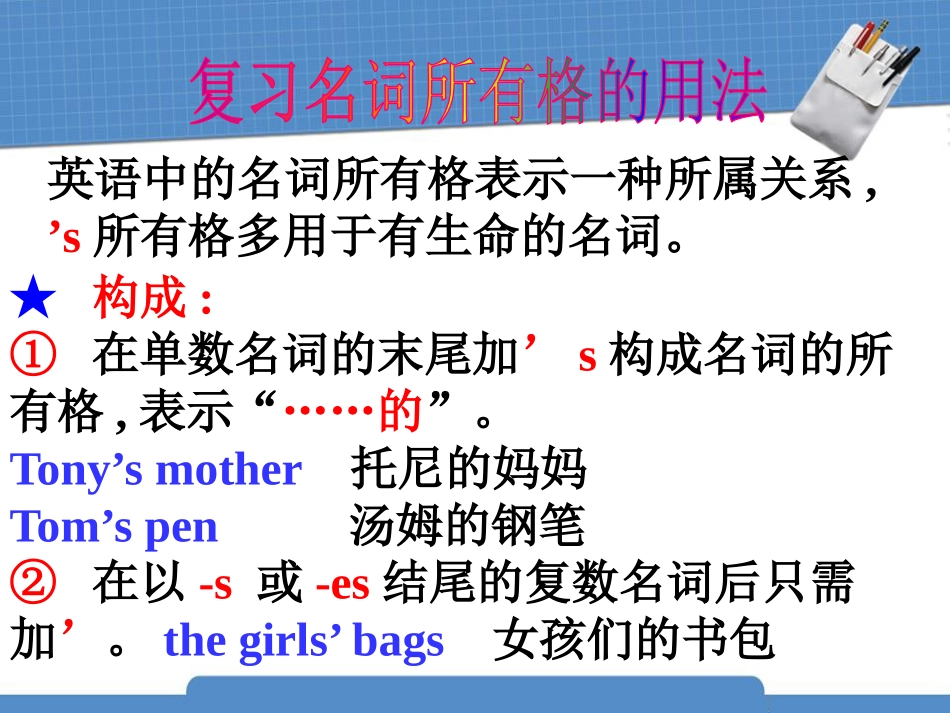 复习名词所有格的用法

英语中的名词所有格表示一种所属关系，’s 所有格多用于有生命的名词。

★ 构成：
① 在单数名词的末尾加’ s 构成名词的所有格，表示“……的”。
Tony’s mother 托尼的妈妈
Tom’s pen 汤姆的钢笔
② 在以 -s 或 -es 结尾的复数名词后只需加’。 the girls’ bags 女孩们的书包